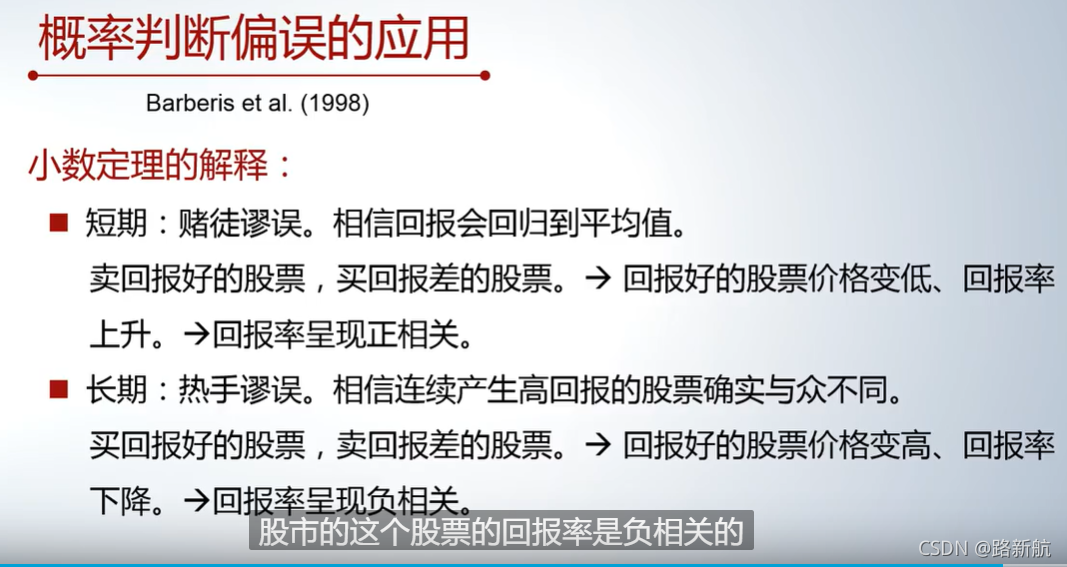 概率判断偏误的应用

Barberis et al. (1998)

小数定理的解释：

■ 短期：赌徒谬误。相信回报会回归到平均值。
卖回报好的股票，买回报差的股票。→ 回报好的股票价格变低、回报率上升。→回报率呈现正相关。

■ 长期：热手谬误。相信连续产生高回报的股票确实与众不同。
买回报好的股票，卖回报差的股票。→ 回报好的股票价格变高、回报率下降。→回报率呈现负相关。

股市的这个股票的回报率是负相关的

CSDN @路新航